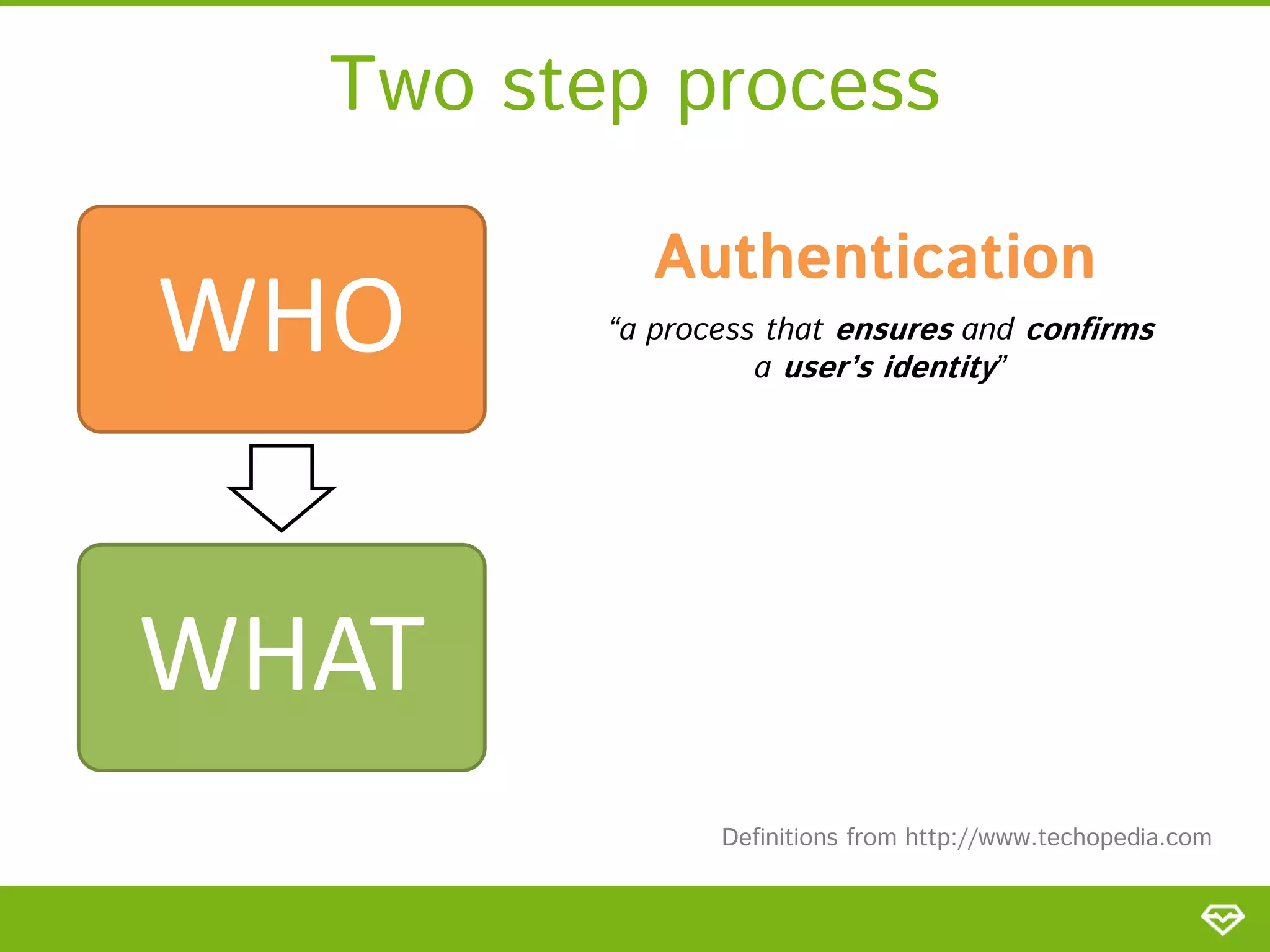 Two step process

WHO

WHAT

Authentication

“a process that ensures and confirms a user’s identity”

Definitions from http://www.techopedia.com